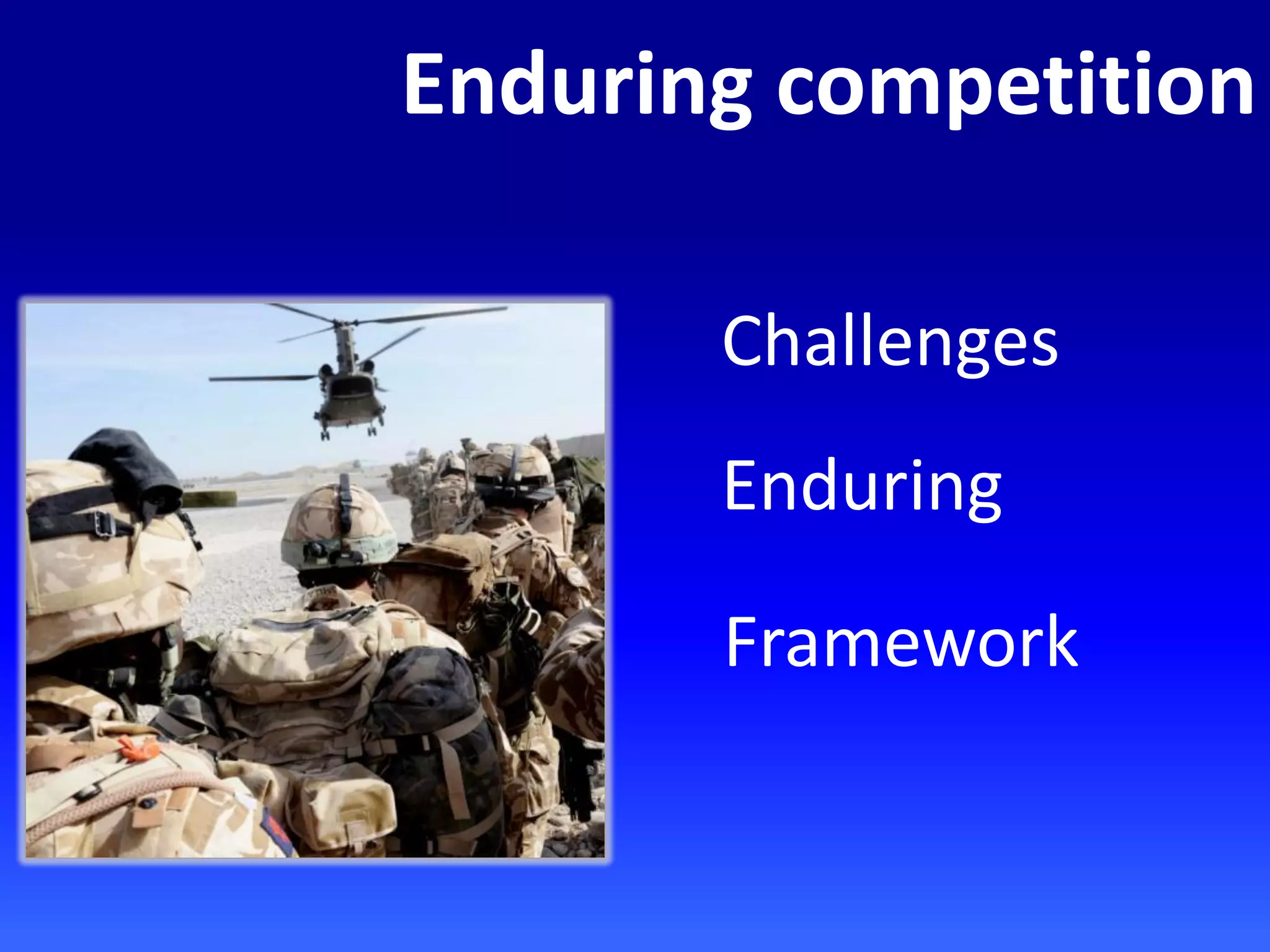 Enduring competition

Challenges

Enduring

Framework